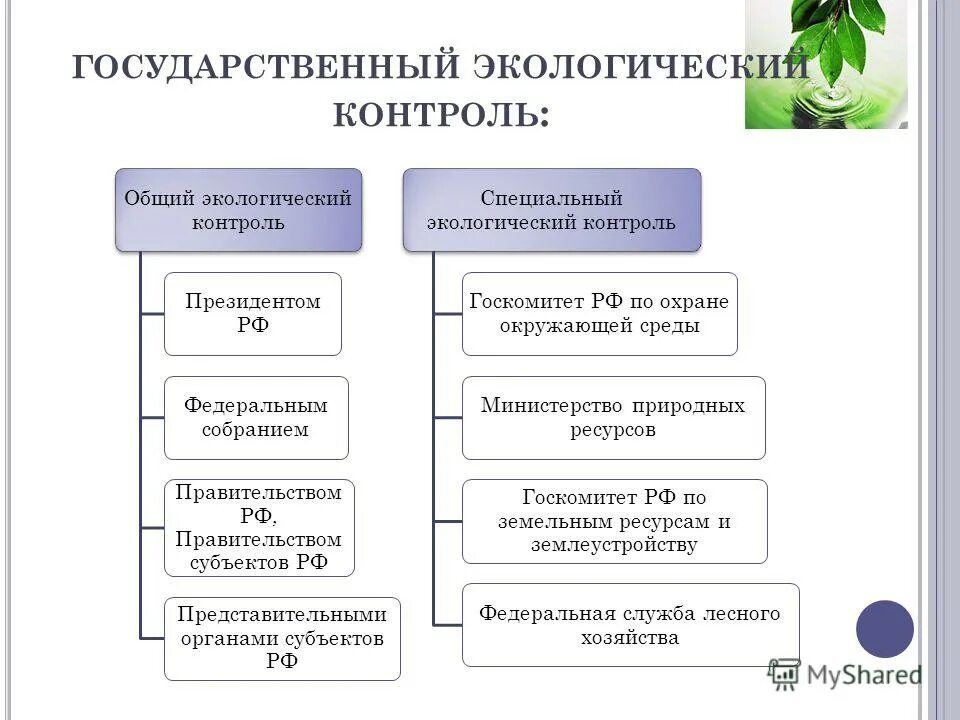 ГОСУДАРСТВЕННЫЙ ЭКОЛОГИЧЕСКИЙ КОНТРОЛЬ:

Общий экологический контроль

Президентом РФ

Федеральным собранием

Правительством РФ, Правительством субъектов РФ

Представительными органами субъектов РФ

Специальный экологический контроль

Госкомитет РФ по охране окружающей среды

Министерство природных ресурсов

Госкомитет РФ по земельным ресурсам и землеустройству

Федеральная служба лесного хозяйства

MyShared